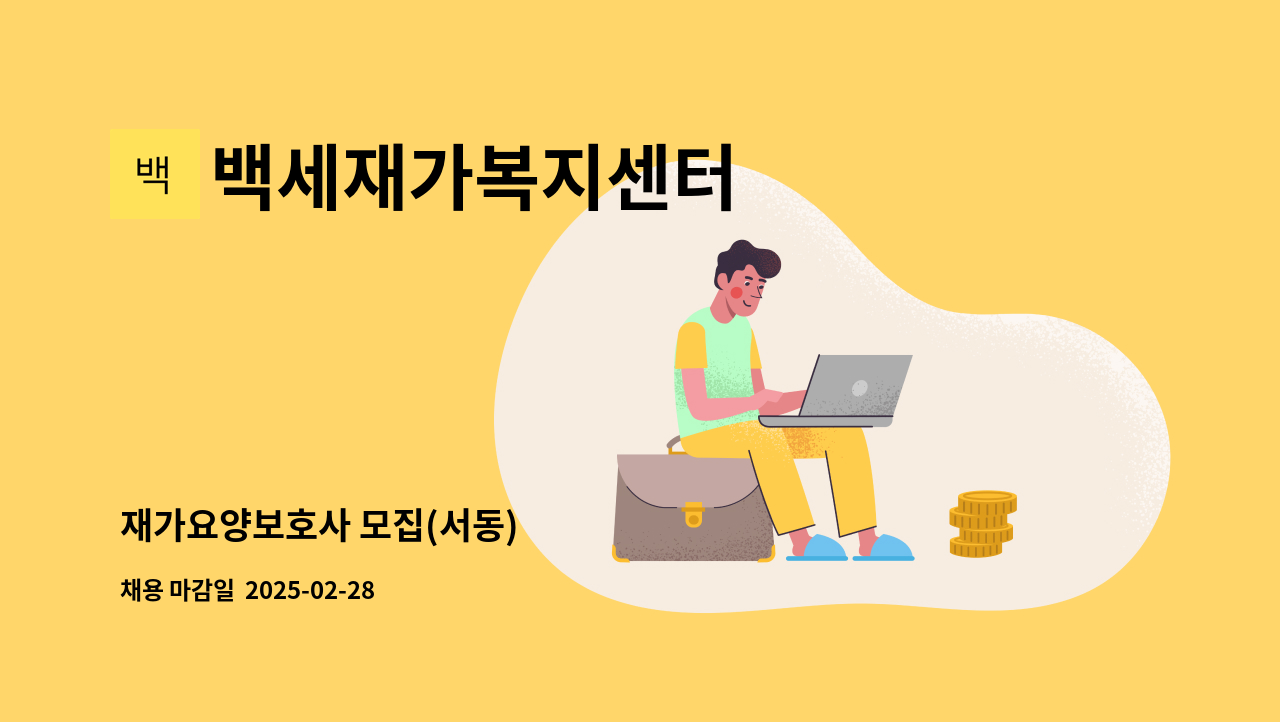 백

백세재가복지센터

재가요양보호사 모집(서동)

채용 마감일 2025-02-28